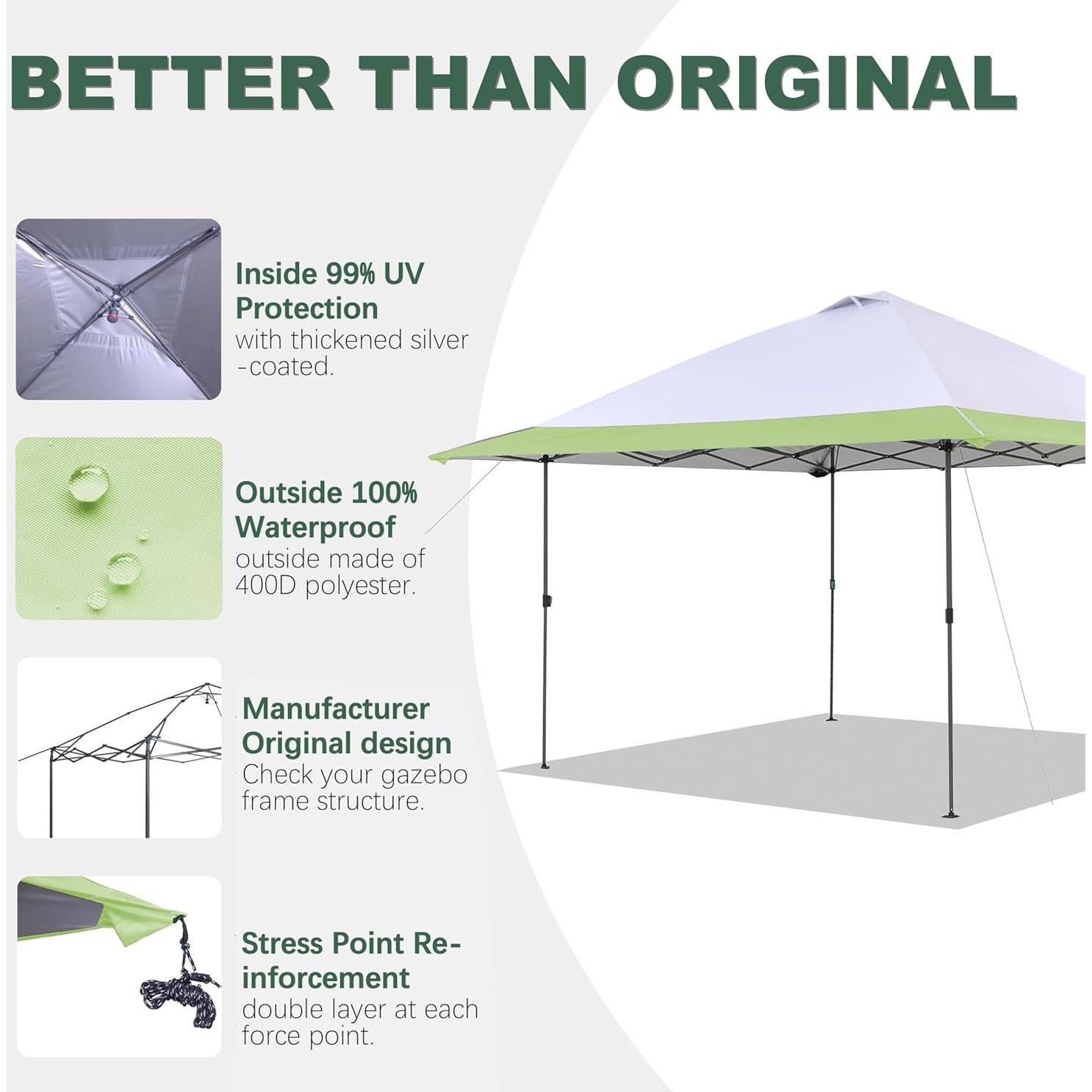 BETTER THAN ORIGINAL

Inside 99% UV Protection
with thickened silver -coated.

Outside 100% Waterproof
outside made of 400D polyester.

Manufacturer Original design
Check your gazebo frame structure.

Stress Point Reinforcement
double layer at each force point.